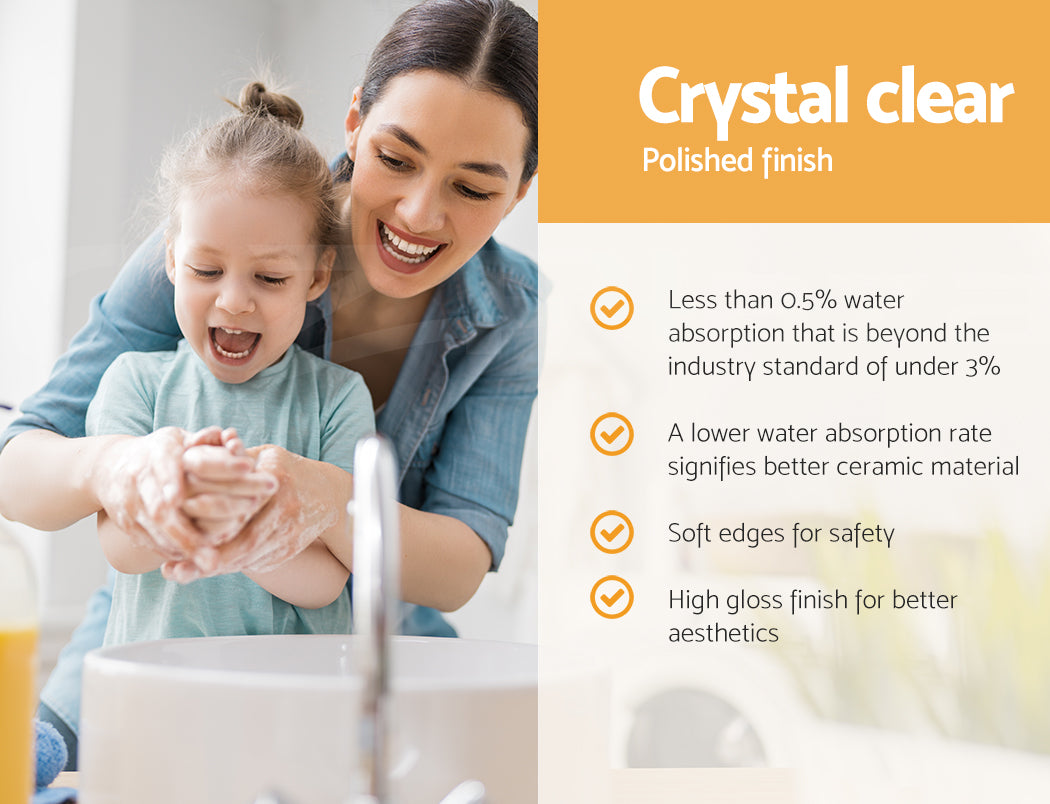 Crystal clear
Polished finish

Less than 0.5% water absorption that is beyond the industry standard of under 3%

A lower water absorption rate signifies better ceramic material

Soft edges for safety

High gloss finish for better aesthetics